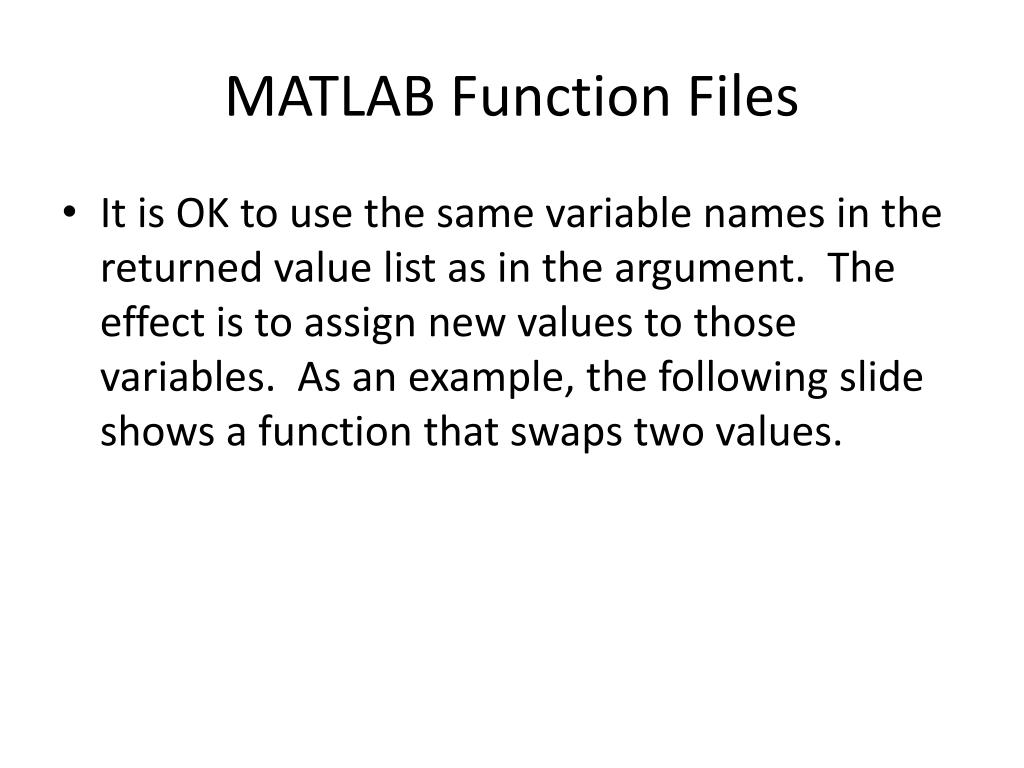 MATLAB Function Files

• It is OK to use the same variable names in the returned value list as in the argument. The effect is to assign new values to those variables. As an example, the following slide shows a function that swaps two values.